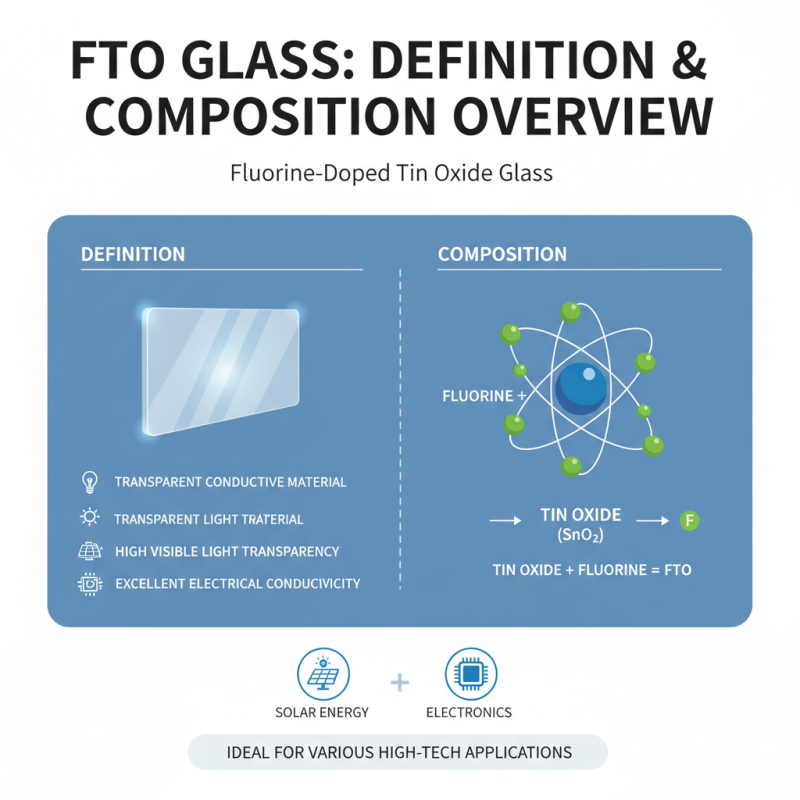 FTO GLASS: DEFINITION & COMPOSITION OVERVIEW

Fluorine-Doped Tin Oxide Glass

DEFINITION

TRANSPARENT CONDUCTIVE MATERIAL

TRANSPARENT LIGHT TRATERIAL

HIGH VISIBLE LIGHT TRANSPARENCY

EXCELLENT ELECTRICAL CONDUCIVICITY

COMPOSITION

FLUORINE +

TIN OXIDE
($SnO_2$)

F

TIN OXIDE + FLUORINE = FTO

SOLAR ENERGY

+

ELECTRONICS

IDEAL FOR VARIOUS HIGH-TECH APPLICATIONS